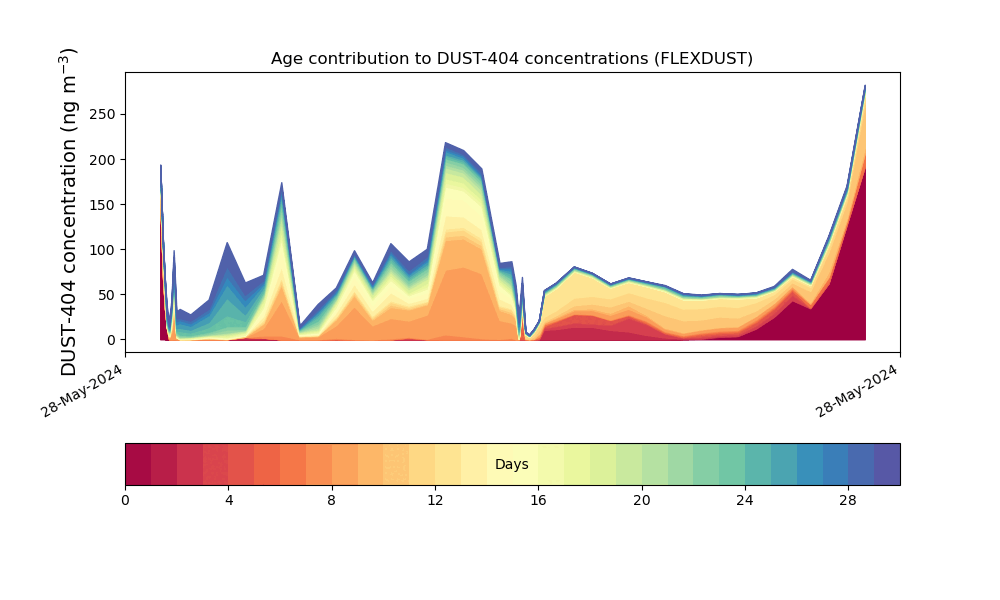 Age contribution to DUST-404 concentrations (FLEXDUST)

DUST-404 concentration (ng m$^{-3}$)

250
200
150
100
50
0

28-May-2024
28-May-2024

Days

0
4
8
12
16
20
24
28